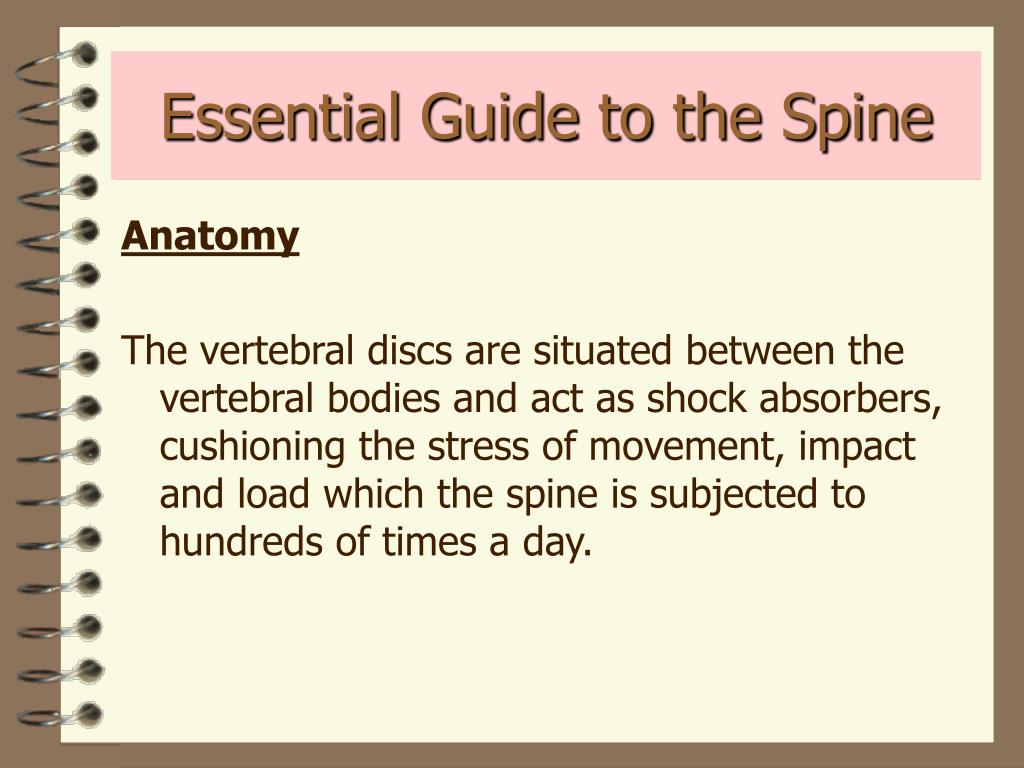 Essential Guide to the Spine

Anatomy

The vertebral discs are situated between the vertebral bodies and act as shock absorbers, cushioning the stress of movement, impact and load which the spine is subjected to hundreds of times a day.